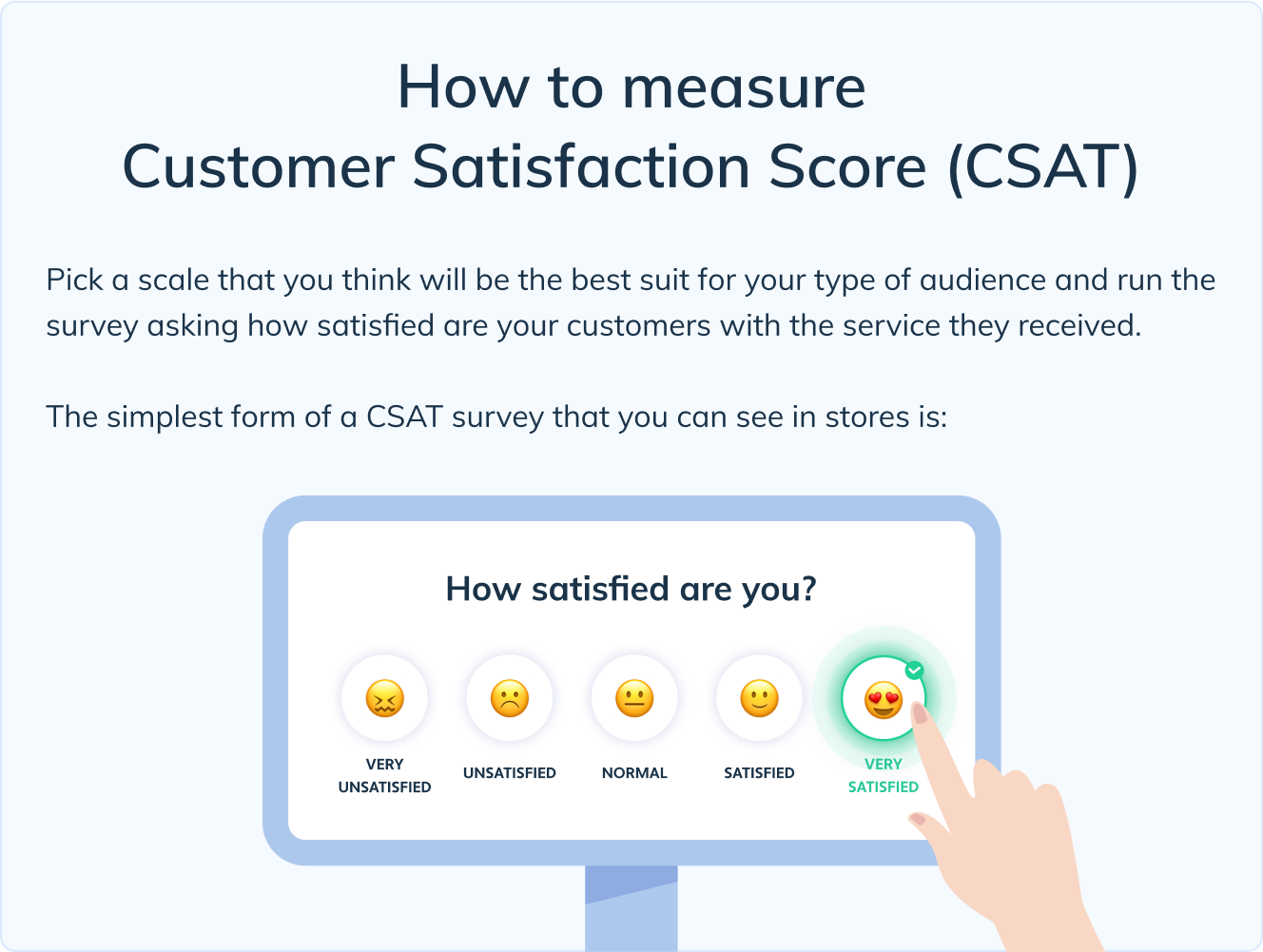 How to measure
Customer Satisfaction Score (CSAT)

Pick a scale that you think will be the best suit for your type of audience and run the survey asking how satisfied are your customers with the service they received.

The simplest form of a CSAT survey that you can see in stores is:

How satisfied are you?

VERY UNSATISFIED

UNSATISFIED

NORMAL

SATISFIED

VERY SATISFIED